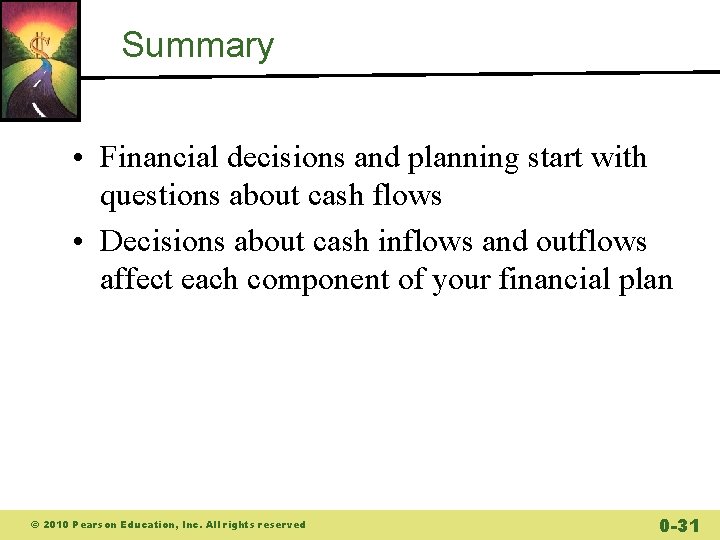 Summary

• Financial decisions and planning start with questions about cash flows
• Decisions about cash inflows and outflows affect each component of your financial plan

© 2010 Pearson Education, Inc. All rights reserved

0-31